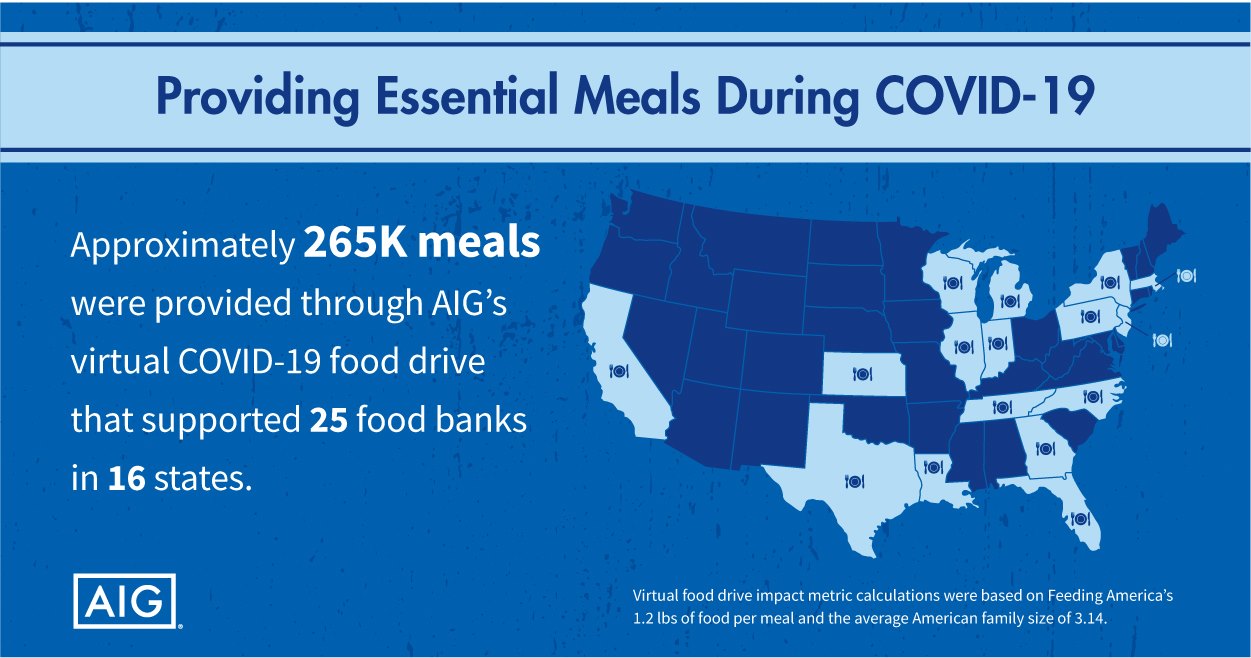 Providing Essential Meals During COVID-19

Approximately 265K meals were provided through AIG's virtual COVID-19 food drive that supported 25 food banks in 16 states.

AIG

Virtual food drive impact metric calculations were based on Feeding America's 1.2 lbs of food per meal and the average American family size of 3.14.